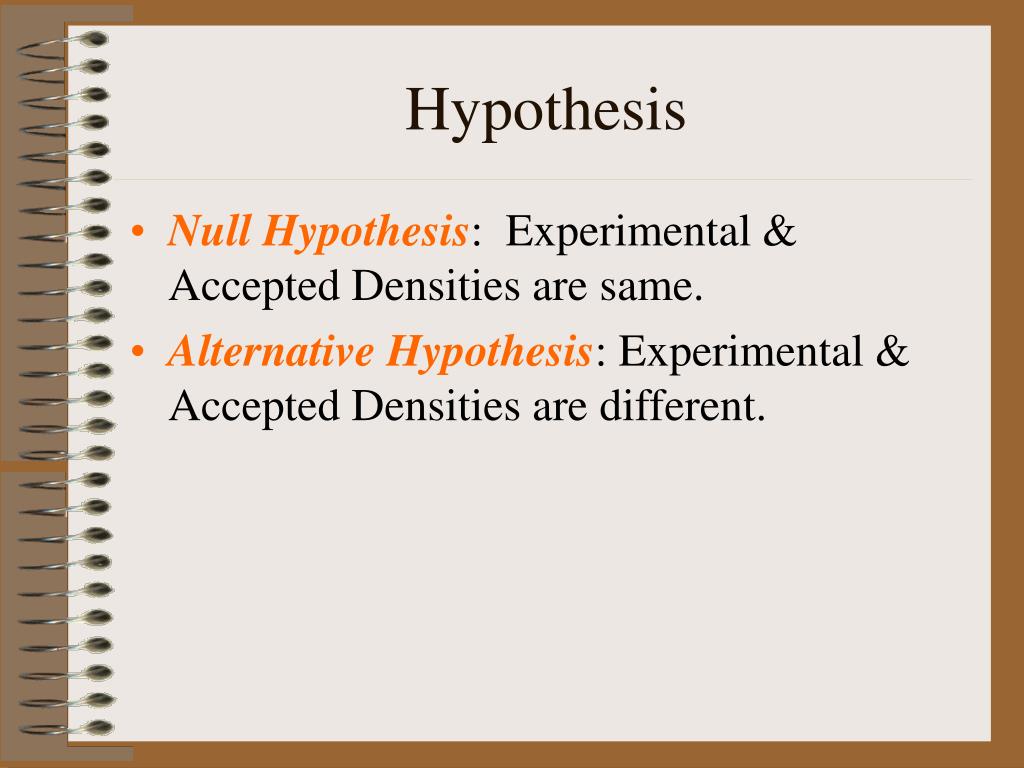 Hypothesis

• Null Hypothesis: Experimental & Accepted Densities are same.

• Alternative Hypothesis: Experimental & Accepted Densities are different.